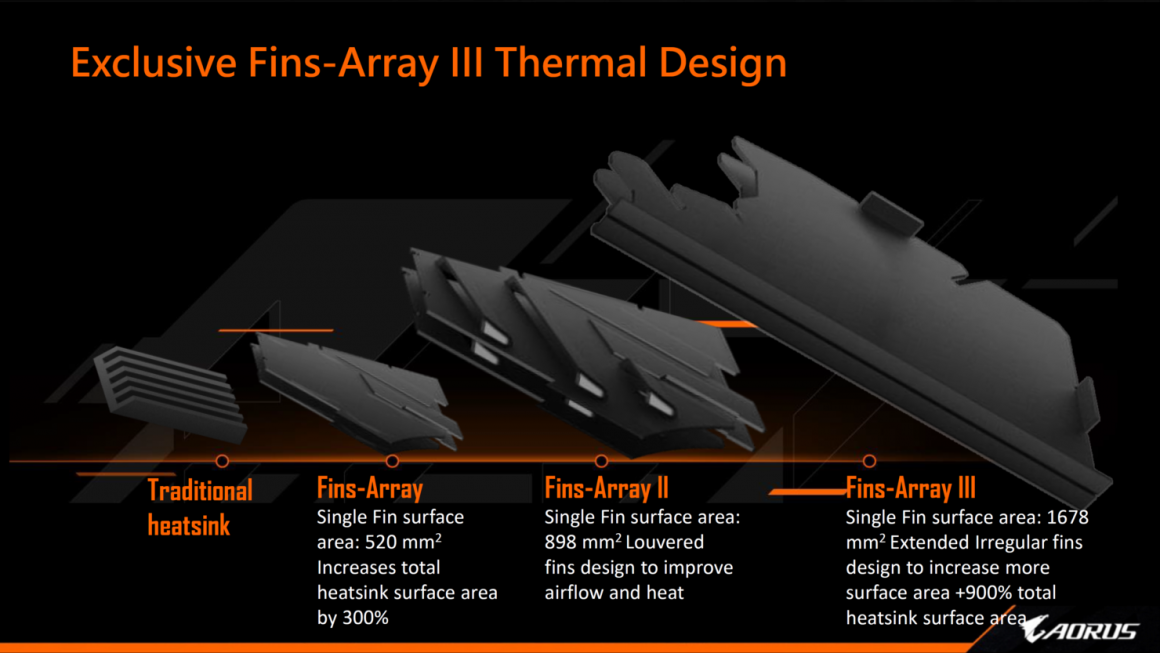 Exclusive Fins-Array III Thermal Design

Traditional heatsink

Fins-Array
Single Fin surface area: 520 mm$^2$ Increases total heatsink surface area by 300%

Fins-Array II
Single Fin surface area: 898 mm$^2$ Louvered fins design to improve airflow and heat

Fins-Array III
Single Fin surface area: 1678 mm$^2$ Extended Irregular fins design to increase more surface area +900% total heatsink surface area

AORUS